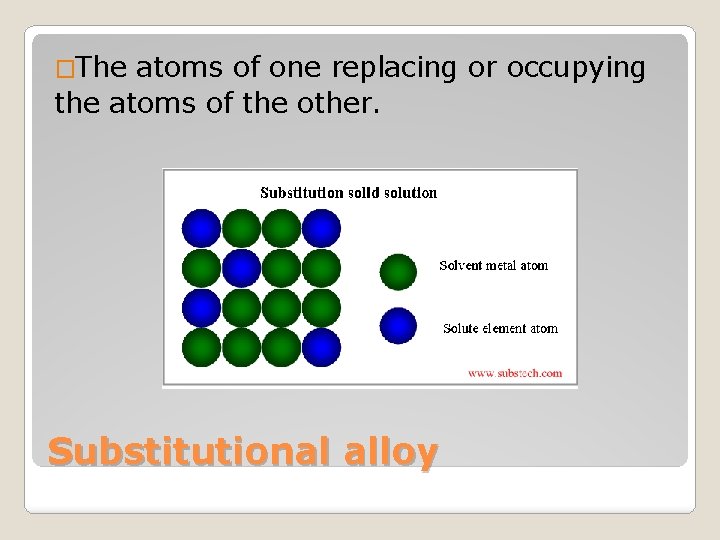 □The atoms of one replacing or occupying the atoms of the other.

Substitution solid solution

Solvent metal atom

Solute element atom

www.substech.com

Substitutional alloy